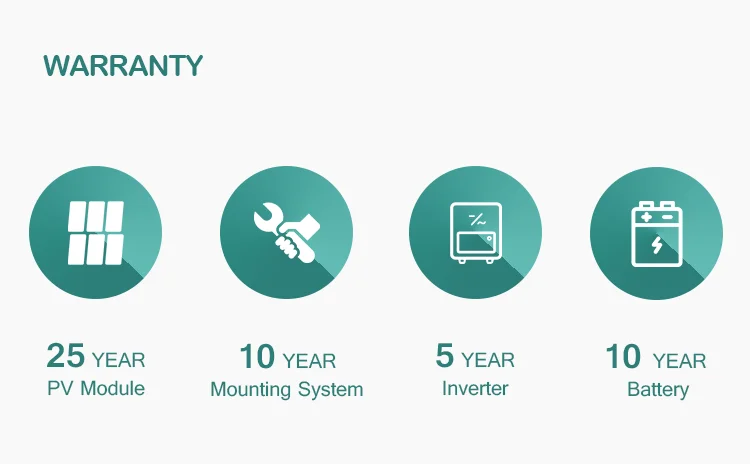 WARRANTY

25 YEAR
PV Module

10 YEAR
Mounting System

5 YEAR
Inverter

10 YEAR
Battery